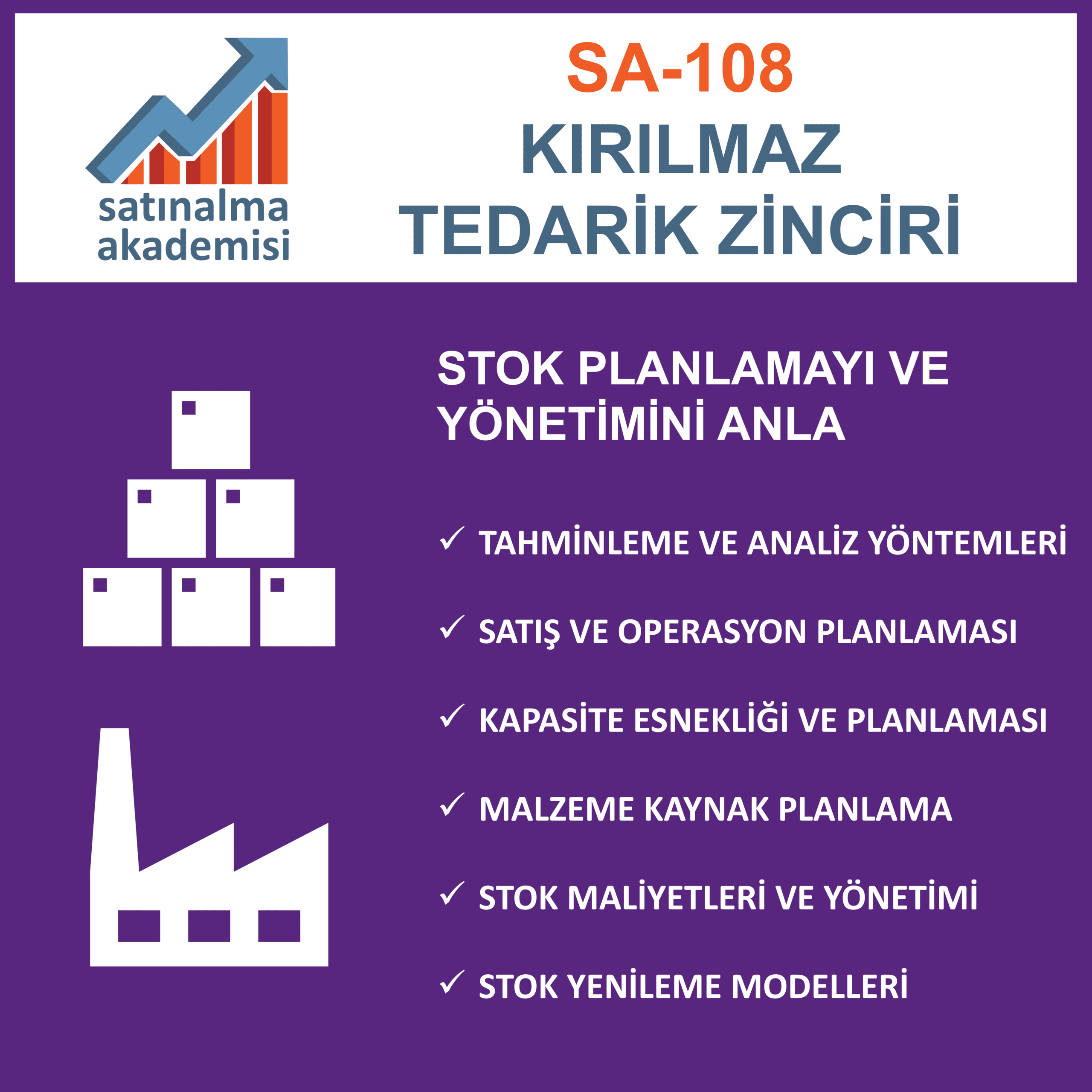 satınalma akademisi

SA-108
KIRILMAZ
TEDARİK ZİNCİRİ

STOK PLANLAMAYI VE YÖNETİMİNİ ANLA

✓ TAHMİNLEME VE ANALİZ YÖNTEMLERİ

✓ SATIŞ VE OPERASYON PLANLAMASI

✓ KAPASİTE ESNEKLİĞİ VE PLANLAMASI

✓ MALZEME KAYNAK PLANLAMA

✓ STOK MALİYETLERİ VE YÖNETİMİ

✓ STOK YENİLEME MODELLERİ